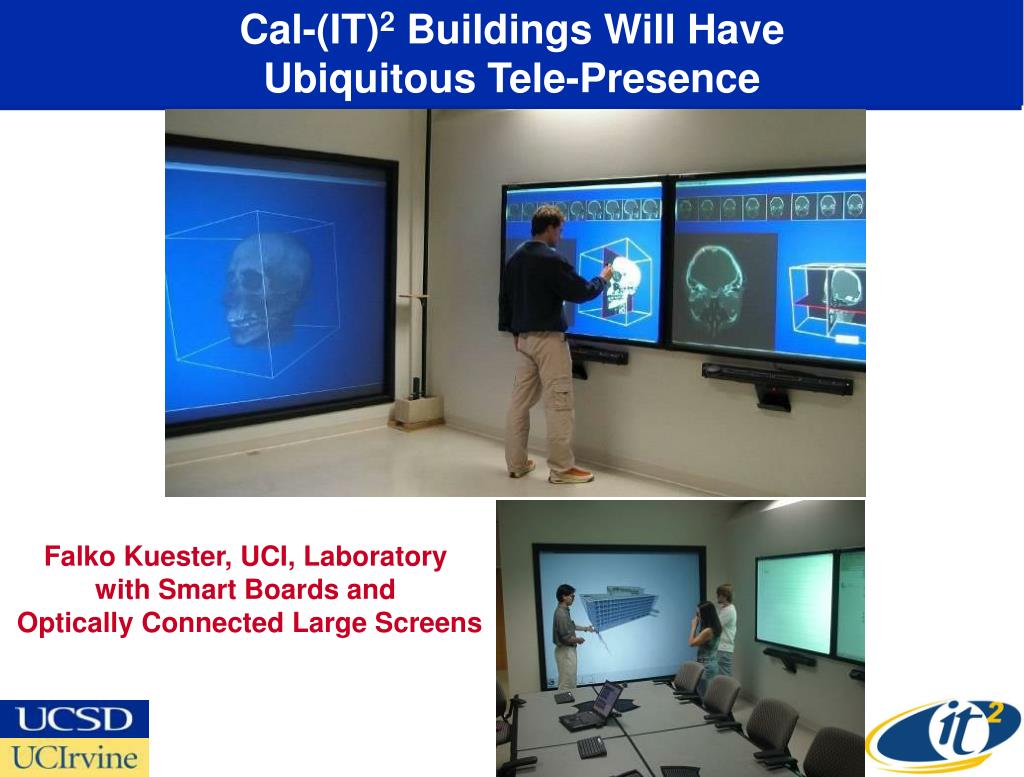 Cal-(IT)$^2$ Buildings Will Have Ubiquitous Tele-Presence

Falko Kuester, UCI, Laboratory with Smart Boards and Optically Connected Large Screens

UCSD
UCIrvine

it$^2$